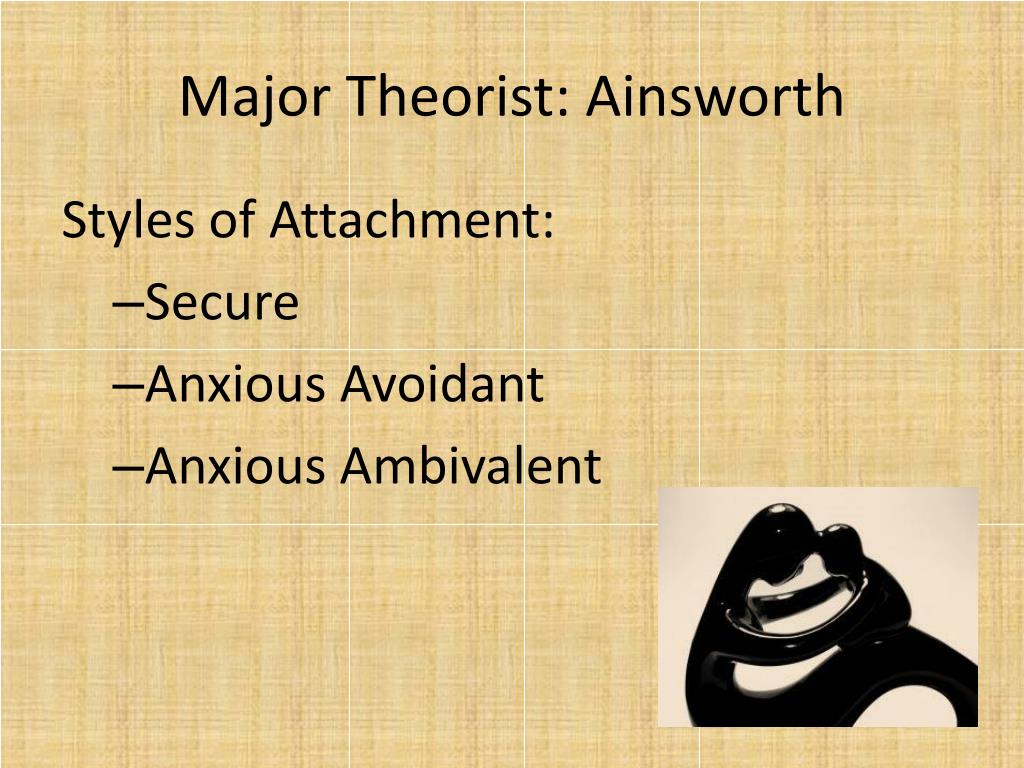 Major Theorist: Ainsworth

Styles of Attachment:
–Secure
–Anxious Avoidant
–Anxious Ambivalent